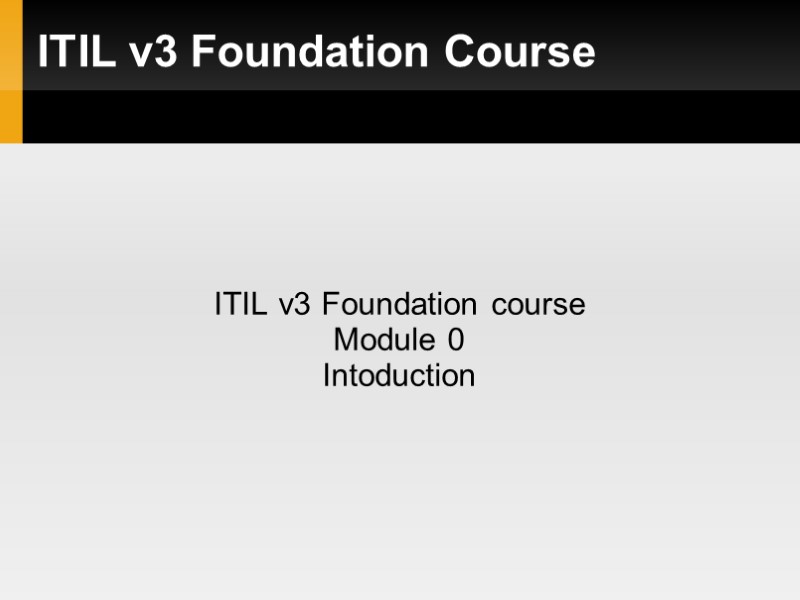 ITIL v3 Foundation Course

ITIL v3 Foundation course
Module 0
Intoduction